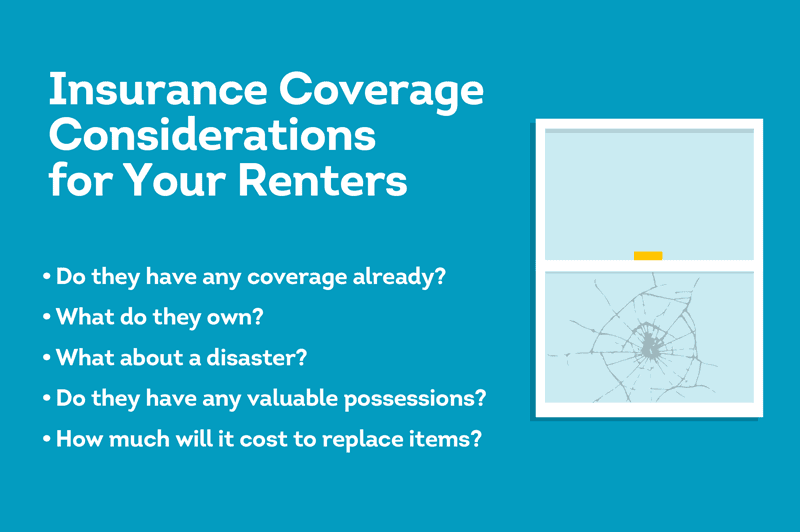 Insurance Coverage Considerations for Your Renters

• Do they have any coverage already?
• What do they own?
• What about a disaster?
• Do they have any valuable possessions?
• How much will it cost to replace items?